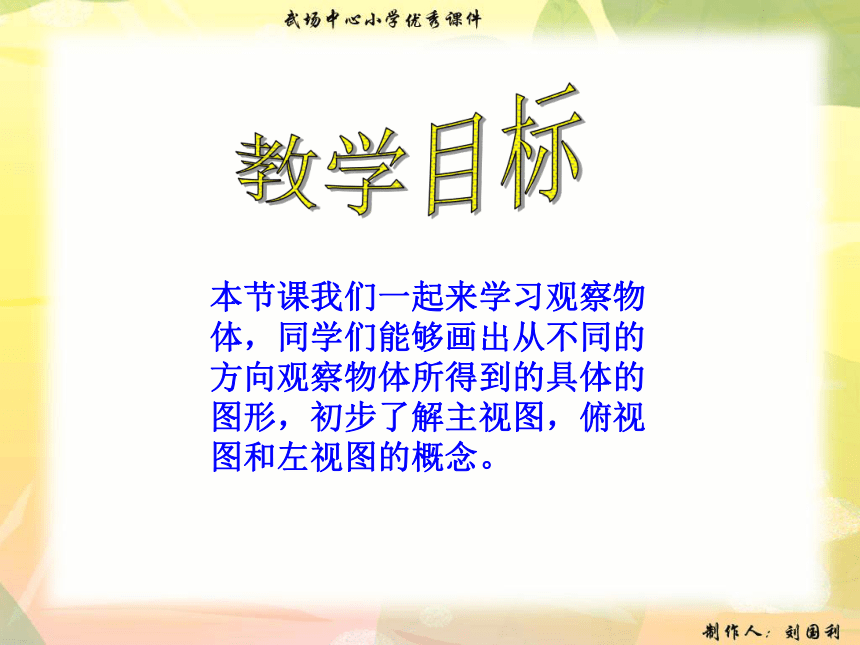 武场中心小学优秀课件

教学目标

本节课我们一起来学习观察物体，同学们能够画出从不同的方向观察物体所得到的具体的图形，初步了解主视图，俯视图和左视图的概念。

制作人：刘国利